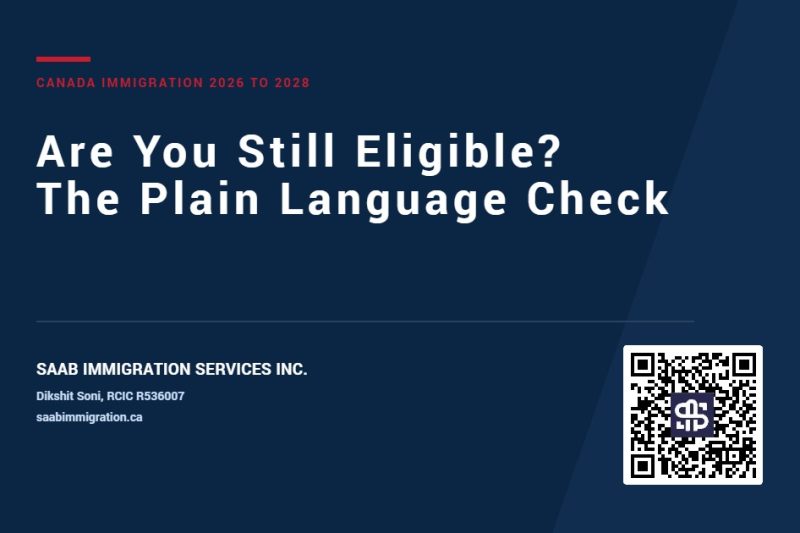 CANADA IMMIGRATION 2026 TO 2028

Are You Still Eligible?
The Plain Language Check

SAAB IMMIGRATION SERVICES INC.

Dikshit Soni, RCIC R536007

saabimmigration.ca